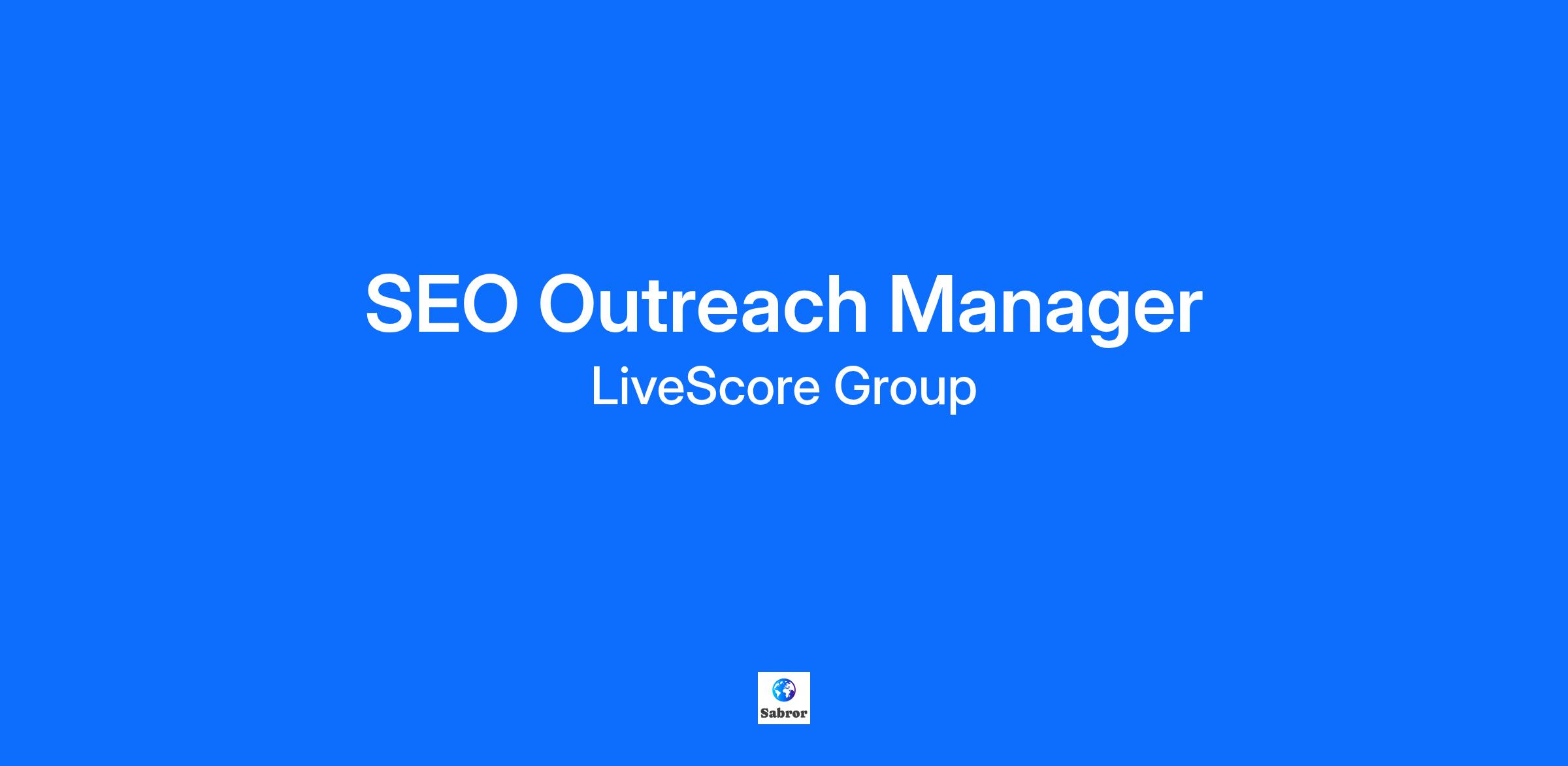 SEO Outreach Manager
LiveScore Group

Sabror